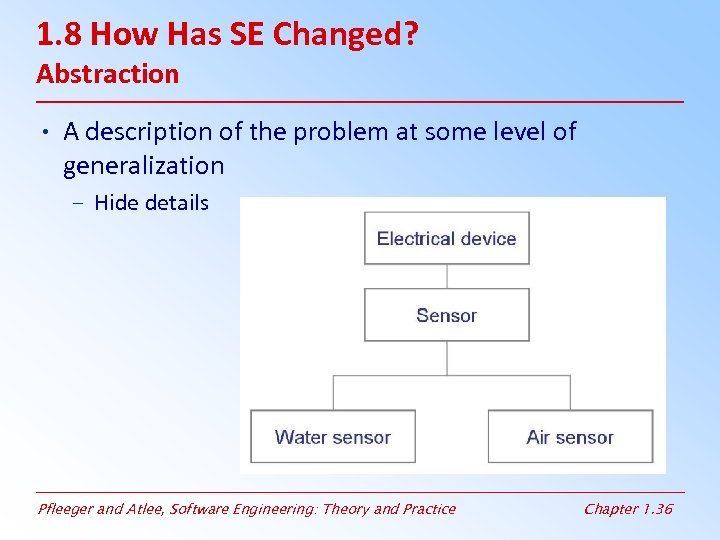 1.8 How Has SE Changed?
Abstraction

• A description of the problem at some level of generalization
– Hide details

Electrical device
Sensor
Water sensor
Air sensor

Pfleeger and Atlee, Software Engineering: Theory and Practice
Chapter 1.36